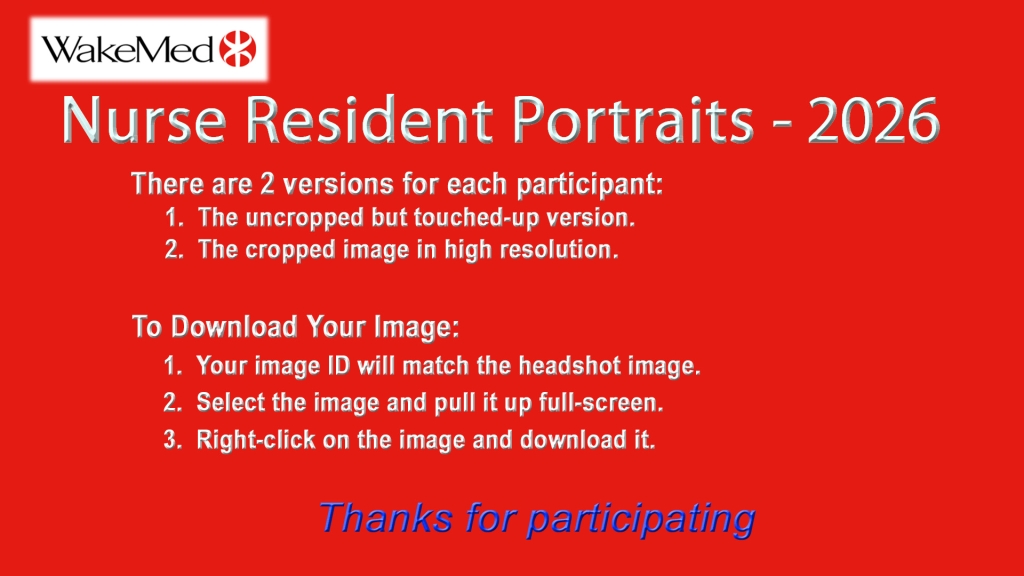 WakeMed

Nurse Resident Portraits - 2026

There are 2 versions for each participant:
1. The uncropped but touched-up version.
2. The cropped image in high resolution.

To Download Your Image:
1. Your image ID will match the headshot image.
2. Select the image and pull it up full-screen.
3. Right-click on the image and download it.

Thanks for participating